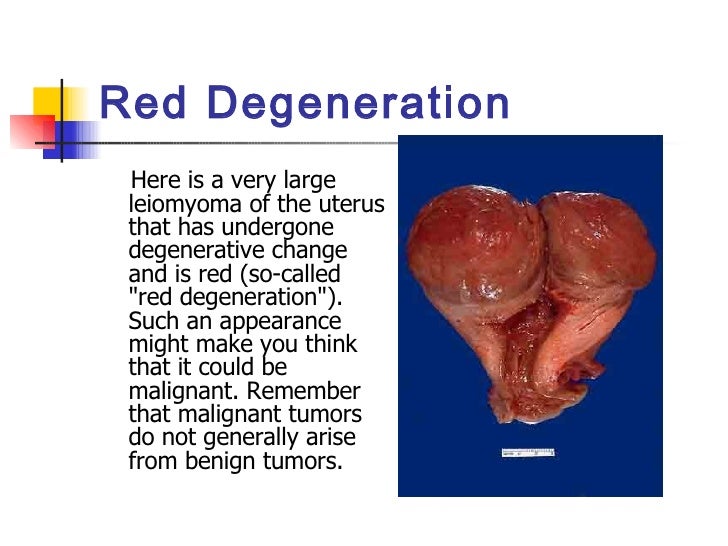 Red Degeneration

Here is a very large leiomyoma of the uterus that has undergone degenerative change and is red (so-called "red degeneration"). Such an appearance might make you think that it could be malignant. Remember that malignant tumors do not generally arise from benign tumors.